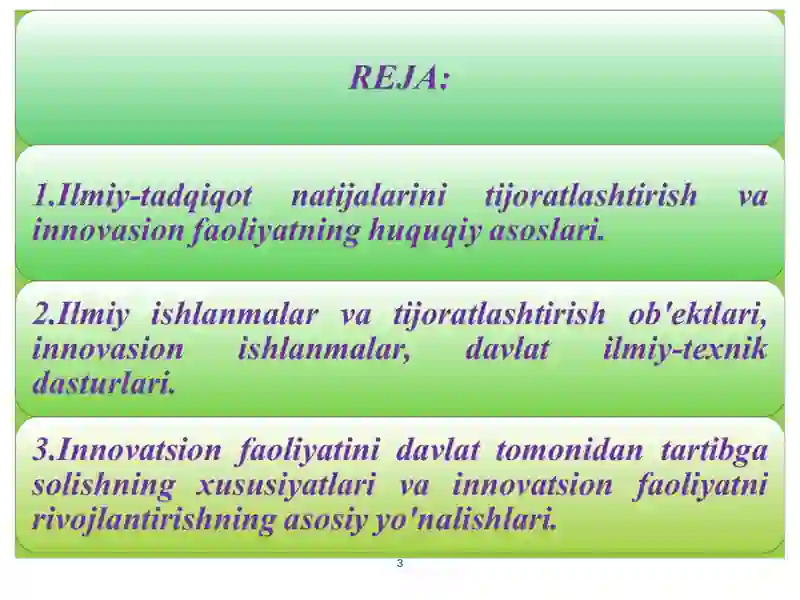 REJA:

1.Ilmiy-tadqiqot natijalarini tijoratlashtirish va innovasion faoliyatning huquqiy asoslari.

2.Ilmiy ishlanmalar va tijoratlashtirish ob'ektlari, innovasion ishlanmalar, davlat ilmiy-texnik dasturlari.

3.Innovatsion faoliyatini davlat tomonidan tartibga solishning xususiyatlari va innovatsion faoliyatni rivojlantirishning asosiy yo'nalishlari.

3